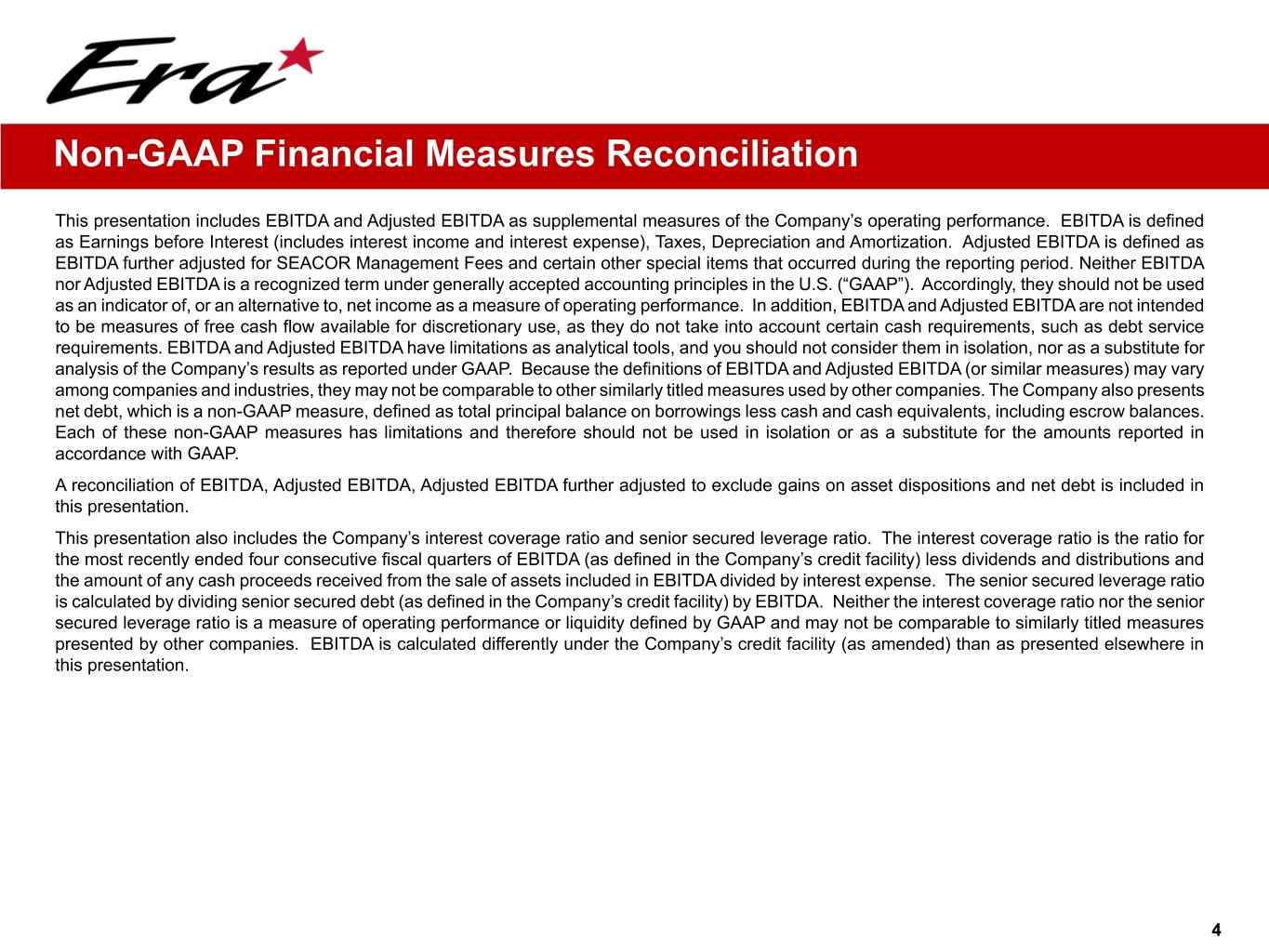 Era

Non-GAAP Financial Measures Reconciliation

This presentation includes EBITDA and Adjusted EBITDA as supplemental measures of the Company's operating performance. EBITDA is defined as Earnings before Interest (includes interest income and interest expense), Taxes, Depreciation and Amortization. Adjusted EBITDA is defined as EBITDA further adjusted for SEACOR Management Fees and certain other special items that occurred during the reporting period. Neither EBITDA nor Adjusted EBITDA is a recognized term under generally accepted accounting principles in the U.S. ("GAAP"). Accordingly, they should not be used as an indicator of, or an alternative to, net income as a measure of operating performance. In addition, EBITDA and Adjusted EBITDA are not intended to be measures of free cash flow available for discretionary use, as they do not take into account certain cash requirements, such as debt service requirements. EBITDA and Adjusted EBITDA have limitations as analytical tools, and you should not consider them in isolation, nor as a substitute for analysis of the Company's results as reported under GAAP. Because the definitions of EBITDA and Adjusted EBITDA (or similar measures) may vary among companies and industries, they may not be comparable to other similarly titled measures used by other companies. The Company also presents net debt, which is a non-GAAP measure, defined as total principal balance on borrowings less cash and cash equivalents, including escrow balances. Each of these non-GAAP measures has limitations and therefore should not be used in isolation or as a substitute for the amounts reported in accordance with GAAP.

A reconciliation of EBITDA, Adjusted EBITDA, Adjusted EBITDA further adjusted to exclude gains on asset dispositions and net debt is included in this presentation.

This presentation also includes the Company's interest coverage ratio and senior secured leverage ratio. The interest coverage ratio is the ratio for the most recently ended four consecutive fiscal quarters of EBITDA (as defined in the Company's credit facility) less dividends and distributions and the amount of any cash proceeds received from the sale of assets included in EBITDA divided by interest expense. The senior secured leverage ratio is calculated by dividing senior secured debt (as defined in the Company's credit facility) by EBITDA. Neither the interest coverage ratio nor the senior secured leverage ratio is a measure of operating performance or liquidity defined by GAAP and may not be comparable to similarly titled measures presented by other companies. EBITDA is calculated differently under the Company's credit facility (as amended) than as presented elsewhere in this presentation.

4